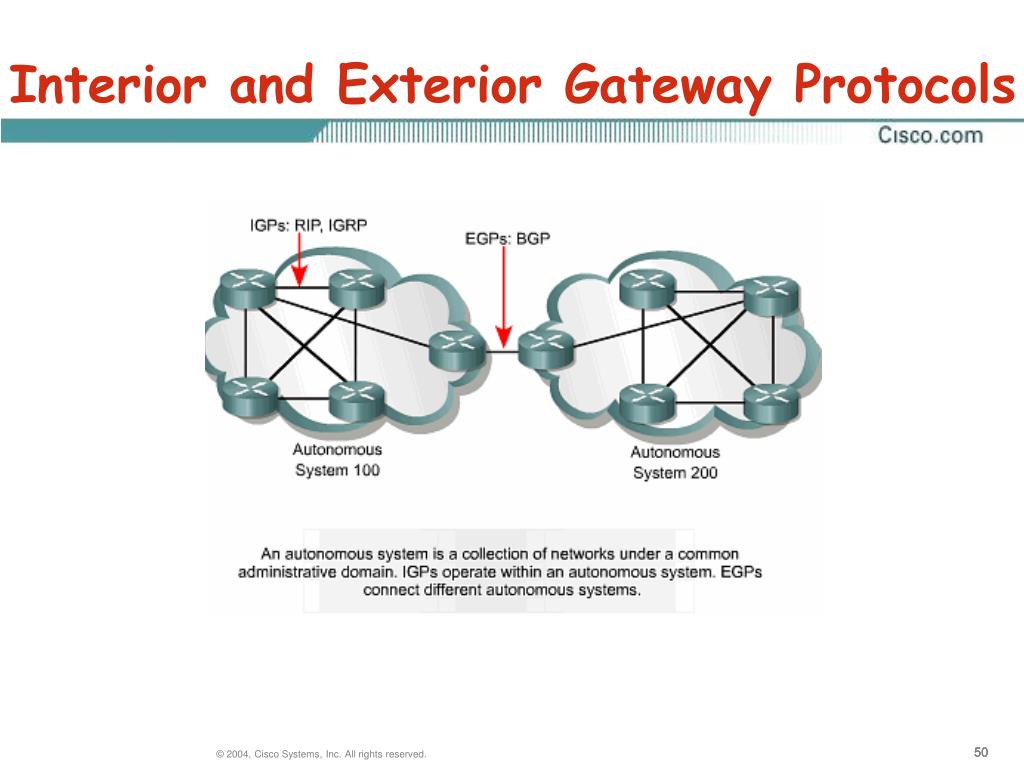 Interior and Exterior Gateway Protocols

Cisco.com

IGPs: RIP, IGRP

EGPs: BGP

Autonomous System 100

Autonomous System 200

An autonomous system is a collection of networks under a common administrative domain. IGPs operate within an autonomous system. EGPs connect different autonomous systems.

© 2004, Cisco Systems, Inc. All rights reserved.

50